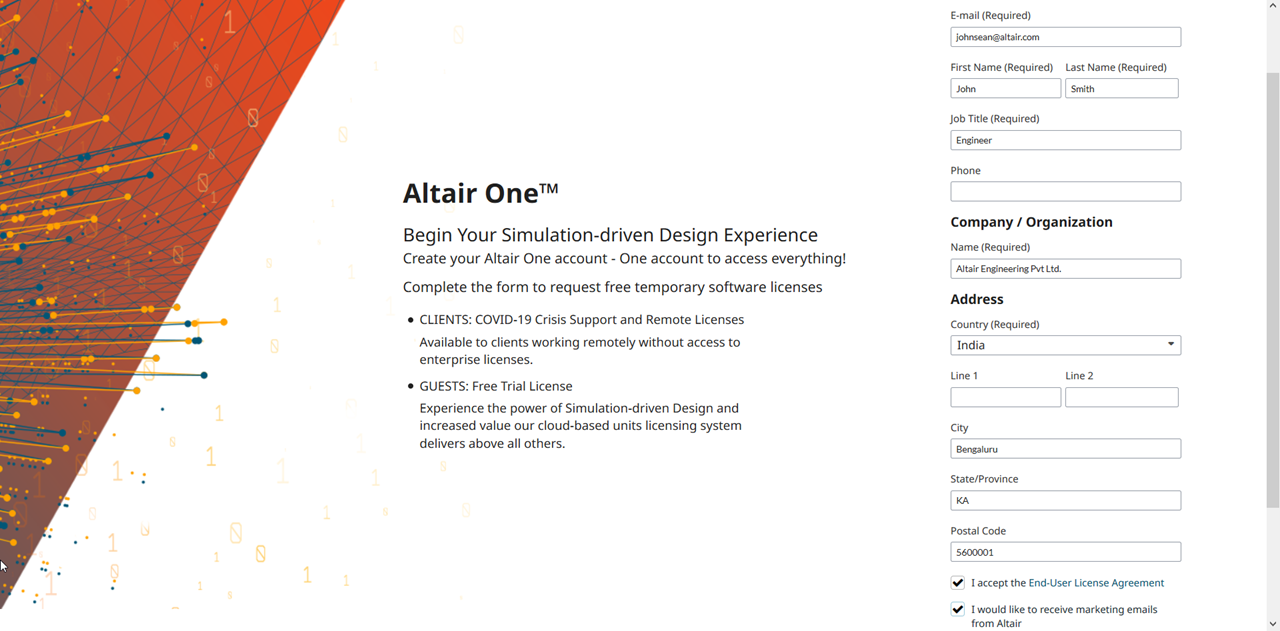 Altair One™

Begin Your Simulation-driven Design Experience
Create your Altair One account - One account to access everything!

Complete the form to request free temporary software licenses

• CLIENTS: COVID-19 Crisis Support and Remote Licenses
Available to clients working remotely without access to enterprise licenses.

• GUESTS: Free Trial License
Experience the power of Simulation-driven Design and increased value our cloud-based units licensing system delivers above all others.

E-mail (Required)
johnsean@altair.com

First Name (Required)
John

Last Name (Required)
Smith

Job Title (Required)
Engineer

Phone

Company / Organization

Name (Required)
Altair Engineering Pvt Ltd.

Address

Country (Required)
India

Line 1

Line 2

City
Bengaluru

State/Province
KA

Postal Code
5600001

I accept the End-User License Agreement

I would like to receive marketing emails from Altair